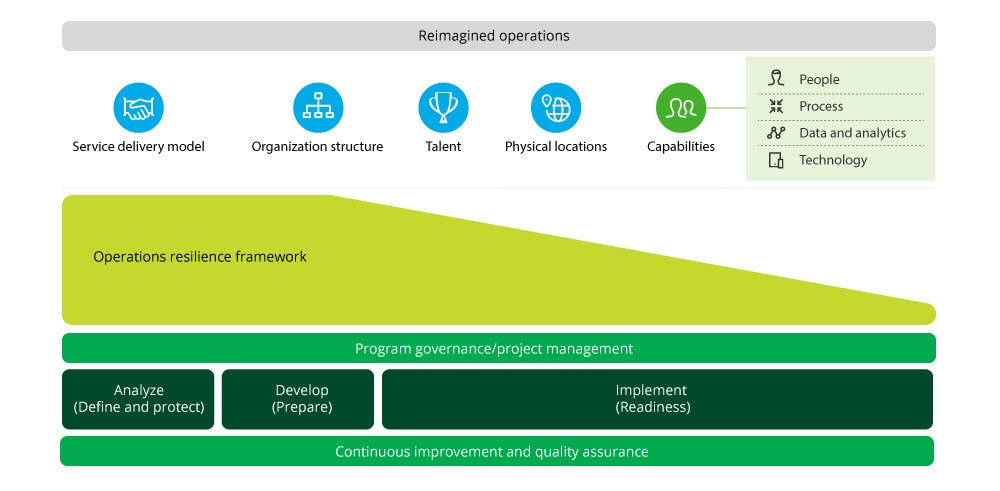 Reimagined operations

Service delivery model

Organization structure

Talent

Physical locations

Capabilities

People

Process

Data and analytics

Technology

Operations resilience framework

Program governance/project management

Analyze (Define and protect)

Develop (Prepare)

Implement (Readiness)

Continuous improvement and quality assurance